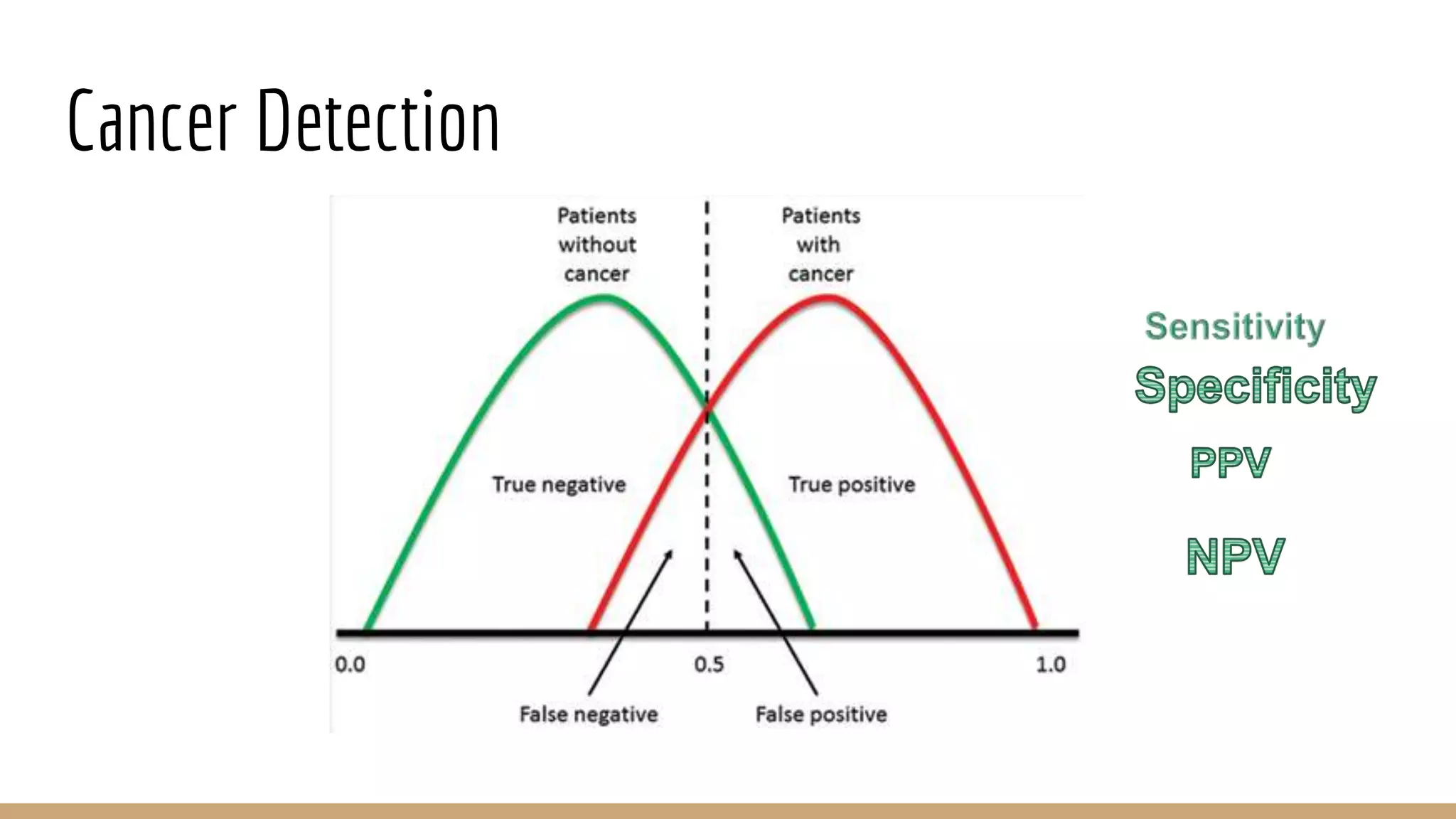 Cancer Detection

Patients without cancer

Patients with cancer

True negative

True positive

0.0

0.5

1.0

False negative

False positive

Sensitivity

Specificity

PPV

NPV